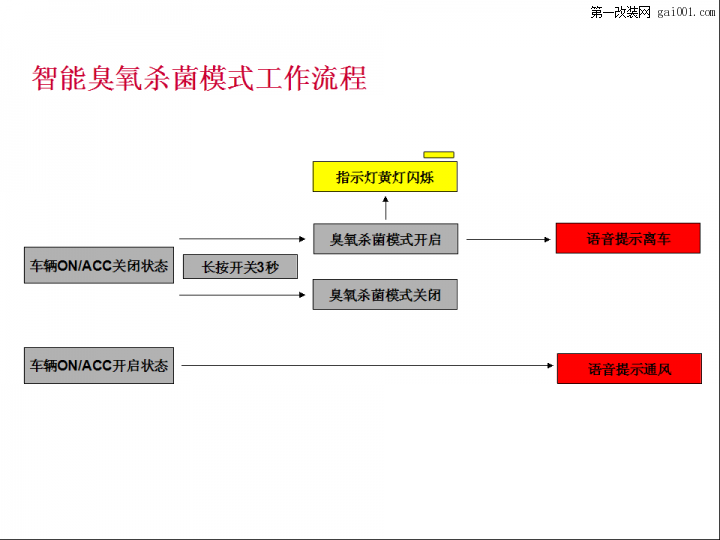 第一改装网 gai001.com

智能臭氧杀菌模式工作流程

指示灯黄灯闪烁

车辆ON/ACC关闭状态

长按开关3秒

臭氧杀菌模式开启

语音提示离车

臭氧杀菌模式关闭

车辆ON/ACC开启状态

语音提示通风